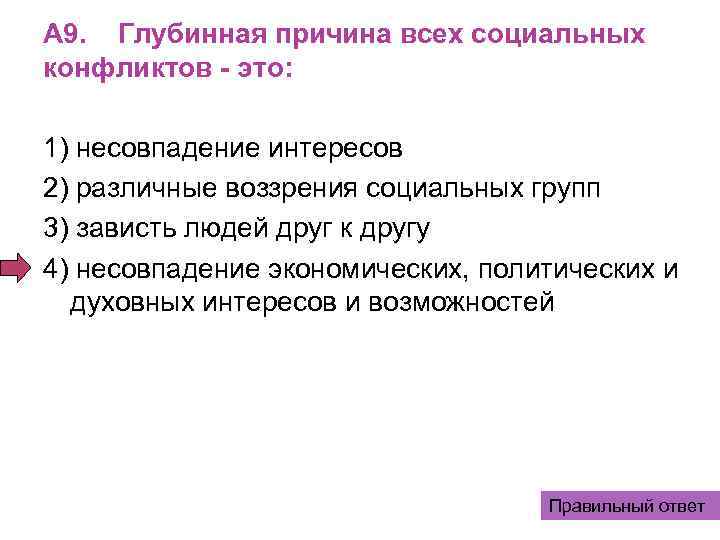 А9. Глубинная причина всех социальных конфликтов - это:

1) несовпадение интересов

2) различные воззрения социальных групп

3) зависть людей друг к другу

4) несовпадение экономических, политических и духовных интересов и возможностей

Правильный ответ